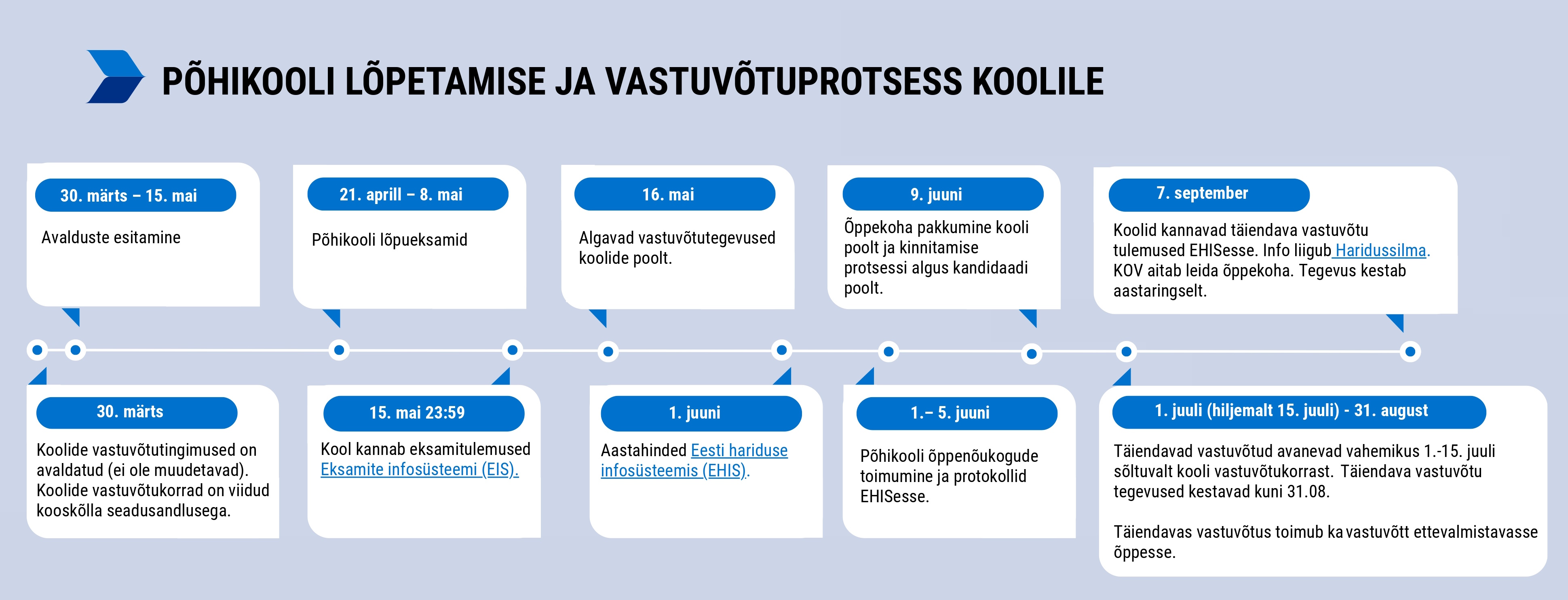 PÕHIKOOLI LÕPETAMISE JA VASTUVÕTUPROTSESS KOOLILE

30. märts – 15. mai

Avalduste esitamine

21. aprill – 8. mai

Põhikooli lõpueksamid

16. mai

Algavad vastuvõtutegevused koolide poolt.

9. juuni

Õppekoha pakkumine kooli poolt ja kinnitamise protsessi algus kandidaadi poolt.

7. september

Koolid kannavad täiendava vastuvõtu tulemused EHISesse. Info liigub Haridussilma. KOV aitab leida õppekoha. Tegevus kestab aastaringselt.

30. märts

Koolide vastuvõtutingimused on avaldatud (ei ole muudetavad). Koolide vastuvõtukorrad on viidud kooskõlla seadusandlusega.

15. mai 23:59

Kool kannab eksamitulemused Eksamite infosüsteemi (EIS).

1. juuni

Aastahinded Eesti hariduse infosüsteemis (EHIS).

1.– 5. juuni

Põhikooli õppenõukogude toimumine ja protokollid EHISesse.

1. juuli (hiljemalt 15. juuli) - 31. august

Täiendavad vastuvõtud avanevad vahemikus 1.-15. juuli sõltuvalt kooli vastuvõtukorrast. Täiendava vastuvõtu tegevused kestavad kuni 31.08.

Täiendavas vastuvõtus toimub ka vastuvõtt ettevalmistavasse õppesse.